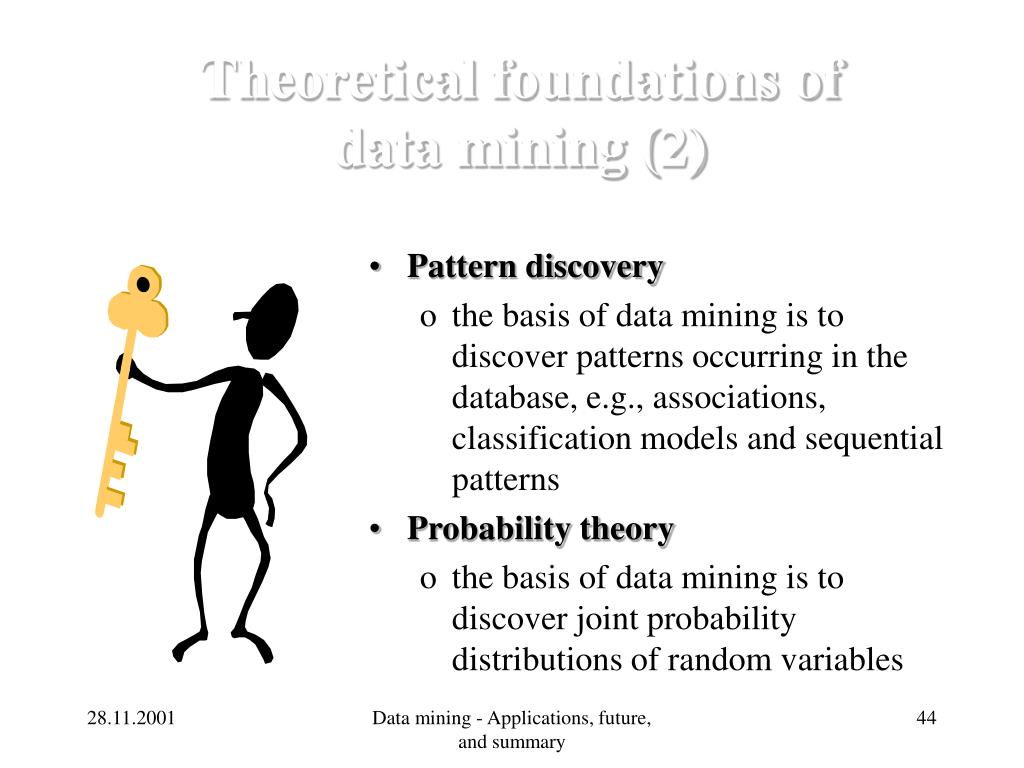 Theoretical foundations of data mining (2)

• Pattern discovery
o the basis of data mining is to discover patterns occurring in the database, e.g., associations, classification models and sequential patterns
• Probability theory
o the basis of data mining is to discover joint probability distributions of random variables

28.11.2001

Data mining - Applications, future, and summary

44